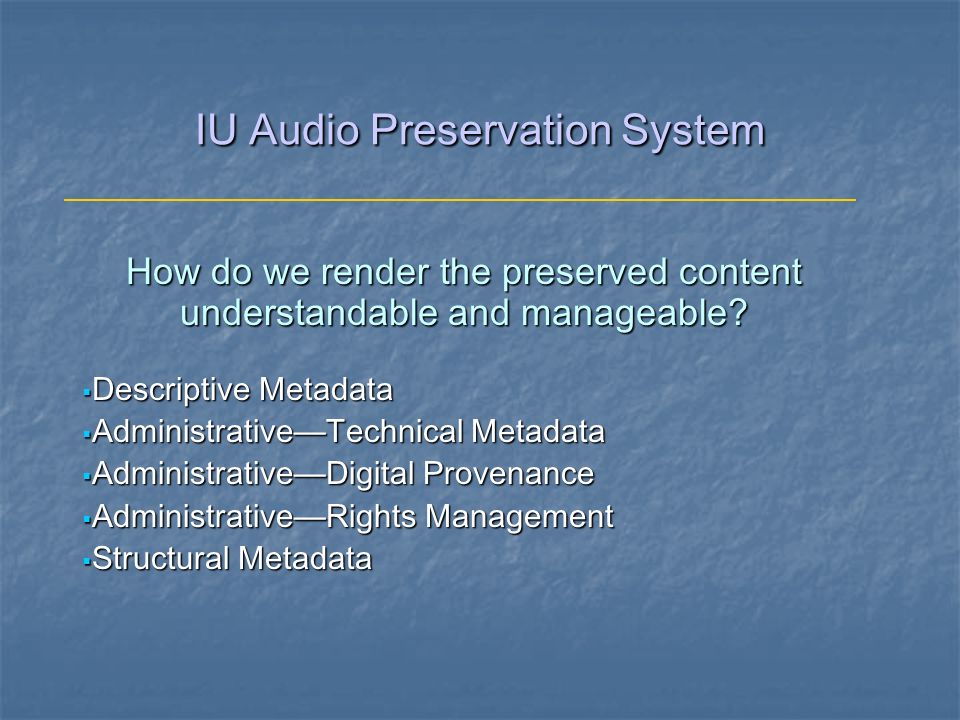 IU Audio Preservation System

How do we render the preserved content understandable and manageable?

▪Descriptive Metadata
▪Administrative—Technical Metadata
▪Administrative—Digital Provenance
▪Administrative—Rights Management
▪Structural Metadata